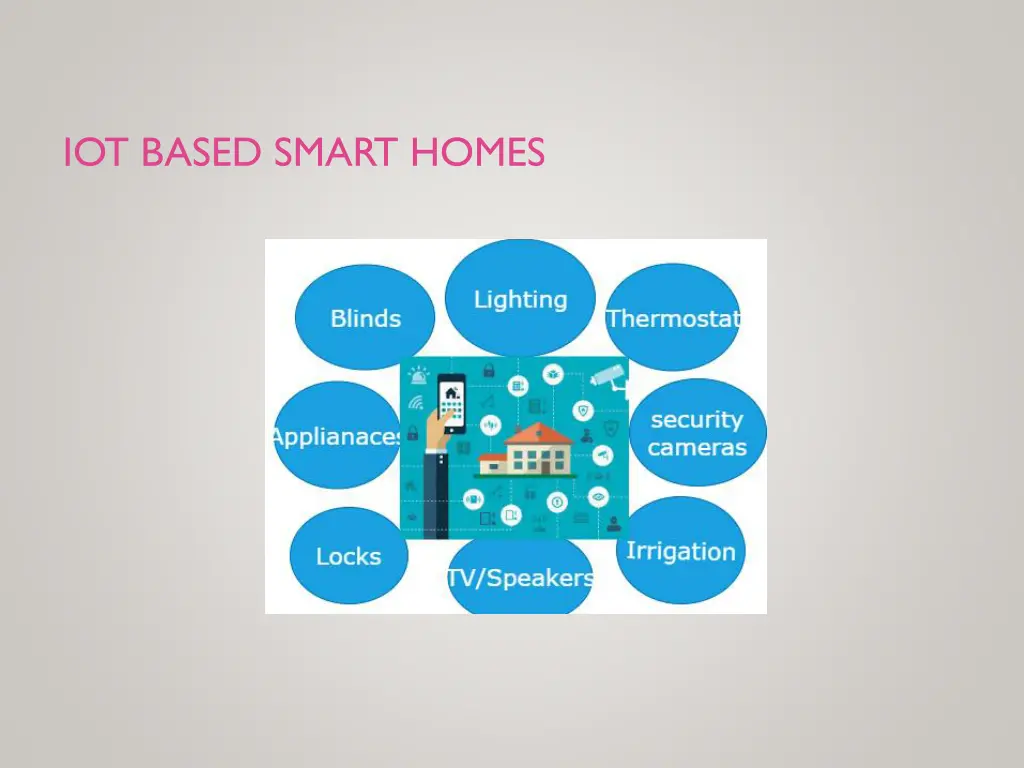 IOT BASED SMART HOMES

Blinds

Lighting

Thermostat

Applianaces

security cameras

Locks

TV/Speakers

Irrigation